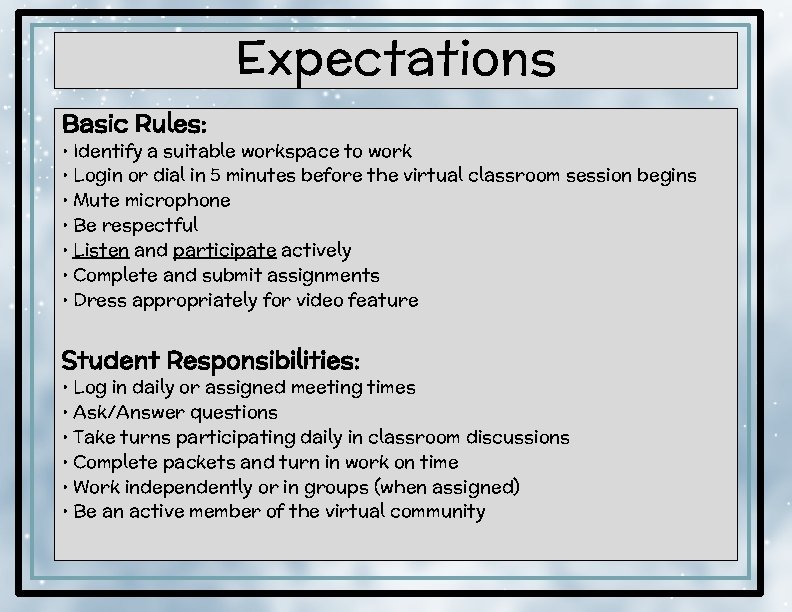 Expectations

Basic Rules:
• Identify a suitable workspace to work
• Login or dial in 5 minutes before the virtual classroom session begins
• Mute microphone
• Be respectful
• Listen and participate actively
• Complete and submit assignments
• Dress appropriately for video feature

Student Responsibilities:
• Log in daily or assigned meeting times
• Ask/Answer questions
• Take turns participating daily in classroom discussions
• Complete packets and turn in work on time
• Work independently or in groups (when assigned)
• Be an active member of the virtual community